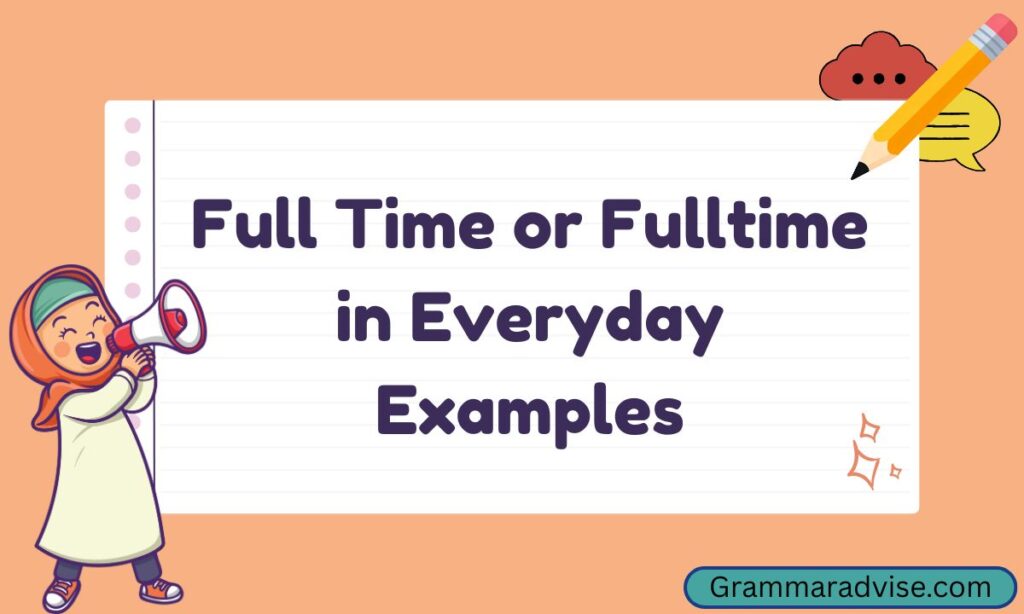 Full Time or Fulltime in Everyday Examples

Grammaradvise.com